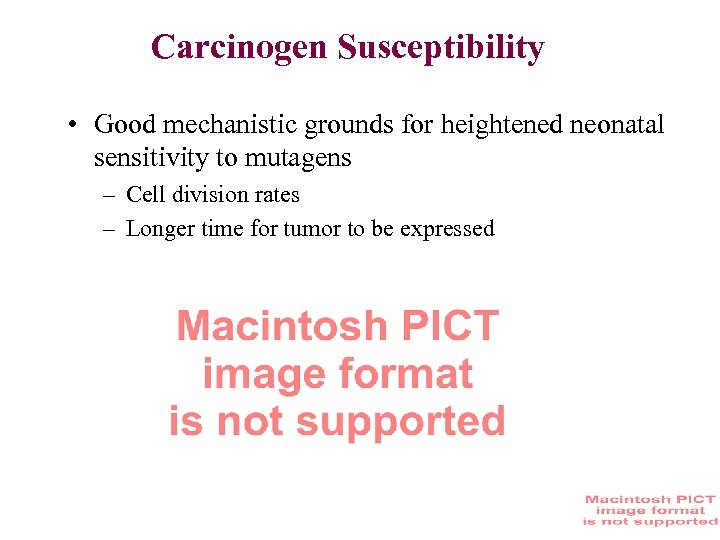 Carcinogen Susceptibility

• Good mechanistic grounds for heightened neonatal sensitivity to mutagens
– Cell division rates
– Longer time for tumor to be expressed

Macintosh PICT image format is not supported

Macintosh PICT image format is not supported